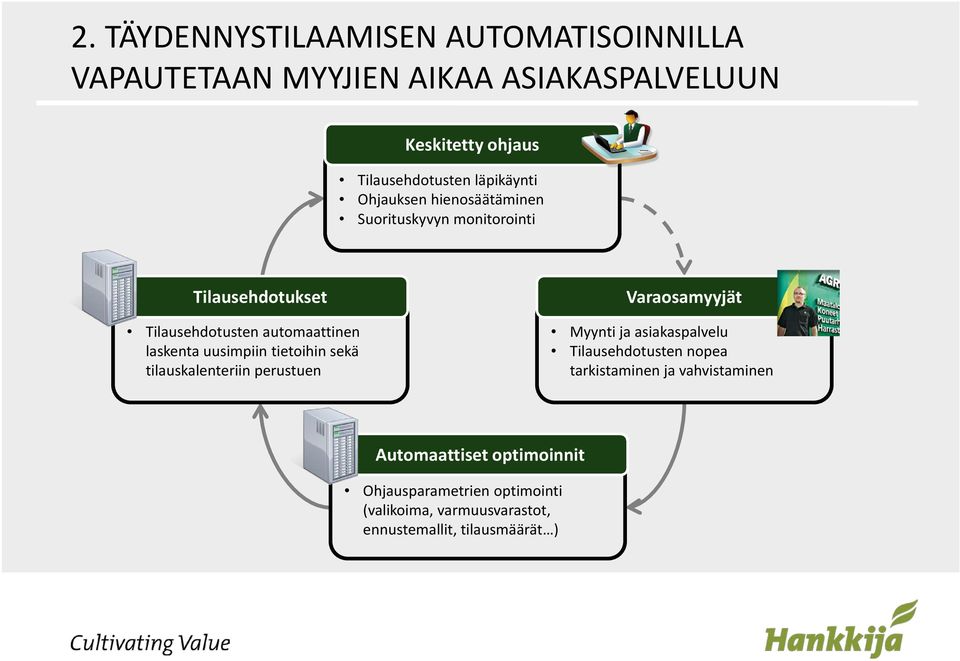 2. TÄYDENNYSTILAAMISEN AUTOMATISOINNILLA VAPAUTETAAN MYYJIEN AIKAA ASIAKASPALVELUUN

Keskitetty ohjaus
• Tilausehdotusten läpikäynti
• Ohjauksen hienosäätäminen
• Suorituskyvyn monitorointi

Tilausehdotukset
• Tilausehdotusten automaattinen laskenta uusimpiin tietoihin sekä tilauskalenteriin perustuen

Varaosamyyjät
• Myynti ja asiakaspalvelu
• Tilausehdotusten nopea tarkistaminen ja vahvistaminen

Automaattiset optimoinnit
• Ohjausparametrien optimointi (valikoima, varmuusvarastot, ennustemallit, tilausmäärät…)

Cultivating Value

Hankkija